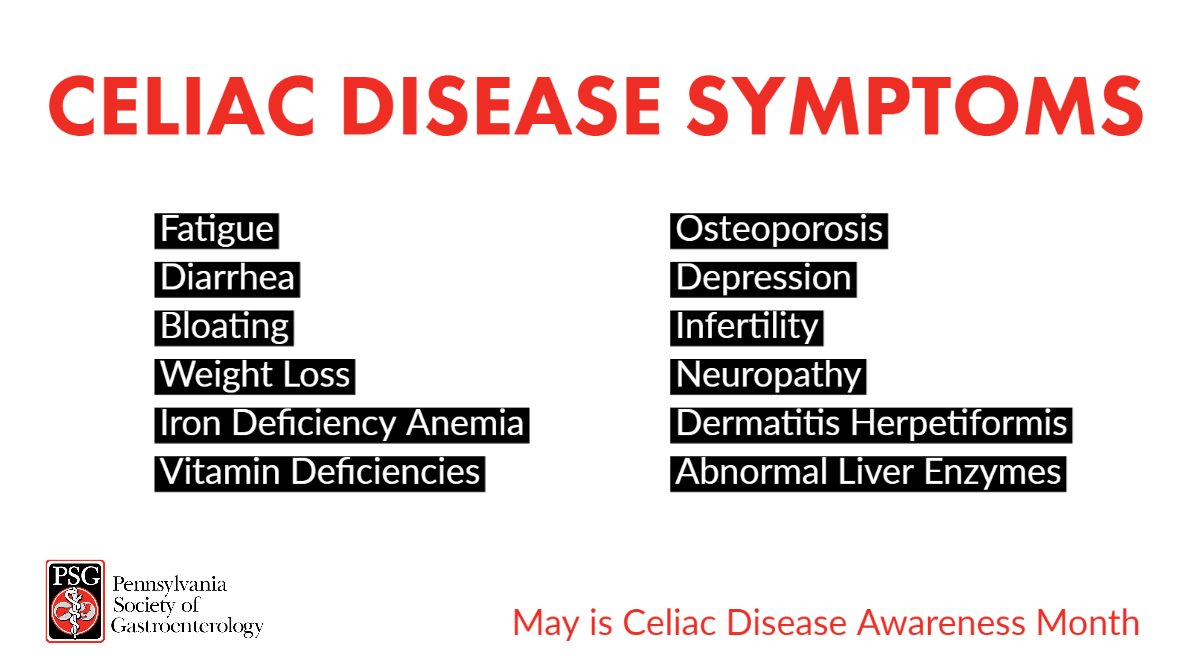 CELIAC DISEASE SYMPTOMS

Fatigue
Diarrhea
Bloating
Weight Loss
Iron Deficiency Anemia
Vitamin Deficiencies

Osteoporosis
Depression
Infertility
Neuropathy
Dermatitis Herpetiformis
Abnormal Liver Enzymes

PSG
Pennsylvania Society of Gastroenterology

May is Celiac Disease Awareness Month